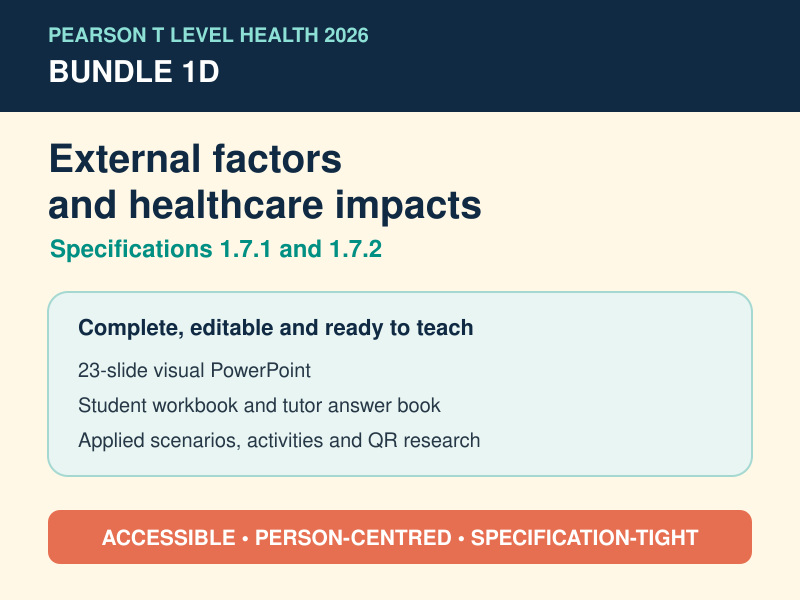 PEARSON T LEVEL HEALTH 2026
BUNDLE 1D

External factors and healthcare impacts

Specifications 1.7.1 and 1.7.2

Complete, editable and ready to teach

23-slide visual PowerPoint

Student workbook and tutor answer book

Applied scenarios, activities and QR research

ACCESSIBLE • PERSON-CENTRED • SPECIFICATION-TIGHT